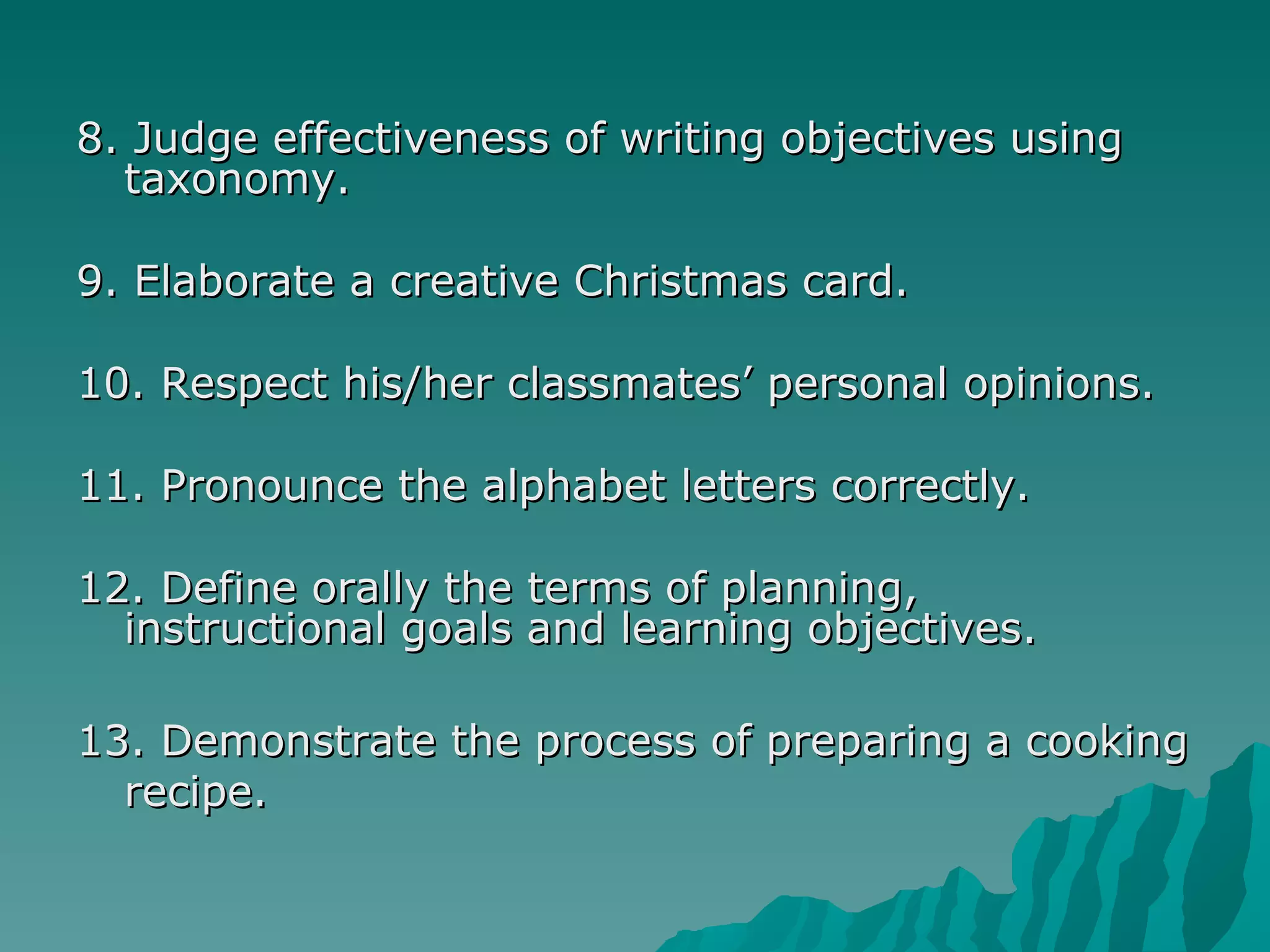 8. Judge effectiveness of writing objectives using taxonomy.

9. Elaborate a creative Christmas card.

10. Respect his/her classmates’ personal opinions.

11. Pronounce the alphabet letters correctly.

12. Define orally the terms of planning, instructional goals and learning objectives.

13. Demonstrate the process of preparing a cooking recipe.